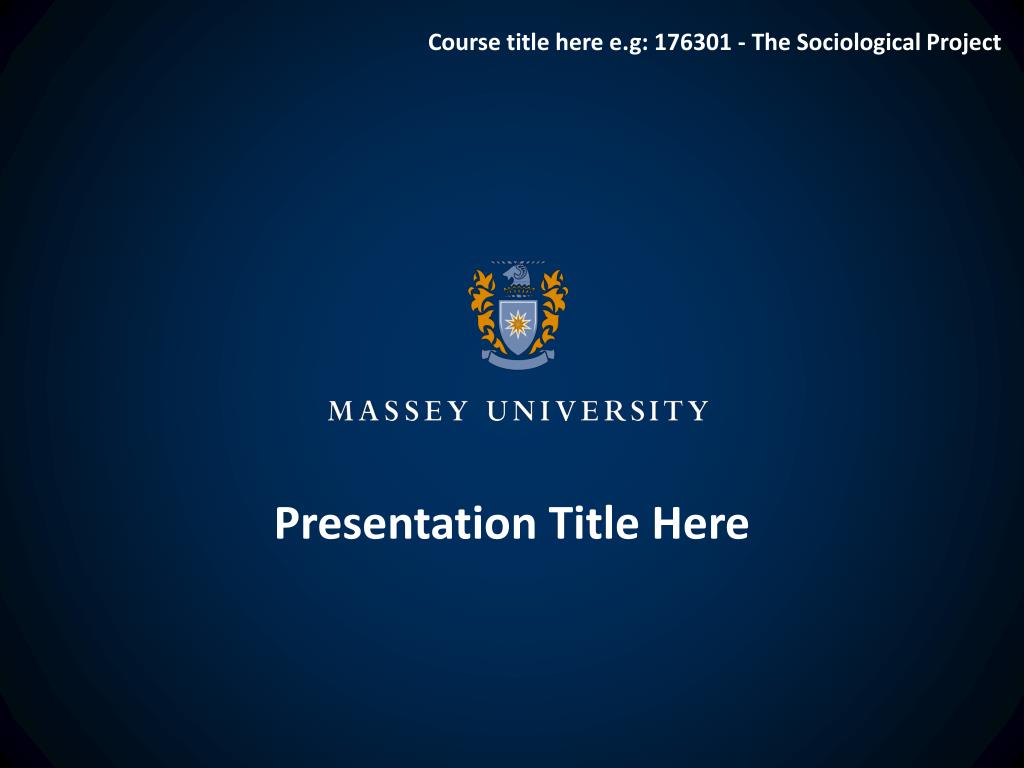 Course title here e.g: 176301 - The Sociological Project

MASSEY UNIVERSITY

Presentation Title Here